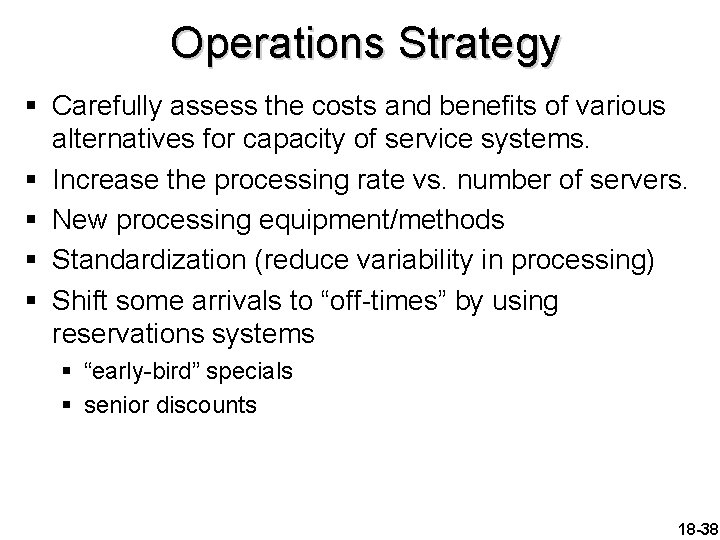 Operations Strategy

▪ Carefully assess the costs and benefits of various alternatives for capacity of service systems.
▪ Increase the processing rate vs. number of servers.
▪ New processing equipment/methods
▪ Standardization (reduce variability in processing)
▪ Shift some arrivals to “off-times” by using reservations systems
  ▪ “early-bird” specials
  ▪ senior discounts

18-38